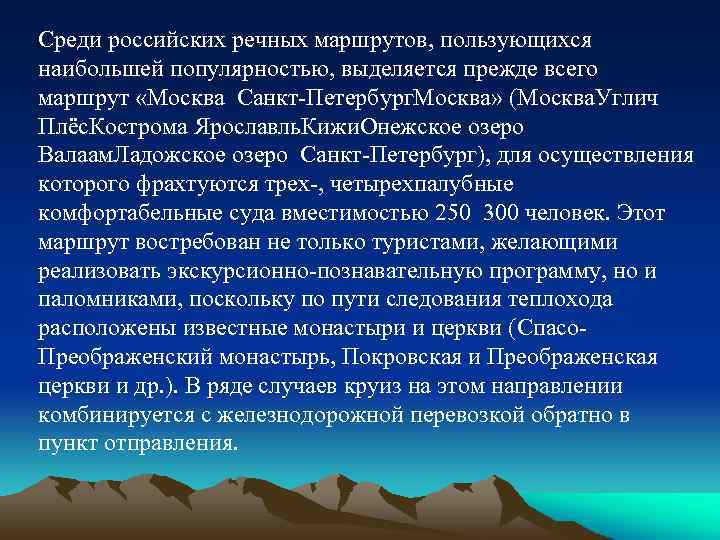 Среди российских речных маршрутов, пользующихся наибольшей популярностью, выделяется прежде всего маршрут «Москва  Санкт-ПетербургМосква» (МоскваУглич ПлёсКострома ЯрославльКижиОнежское озеро ВалаамЛадожское озеро  Санкт-Петербург), для осуществления которого фрахтуются трех-, четырехпалубные комфортабельные суда вместимостью 250  300 человек. Этот маршрут востребован не только туристами, желающими реализовать экскурсионно-познавательную программу, но и паломниками, поскольку по пути следования теплохода расположены известные монастыри и церкви (Спасо-Преображенский монастырь, Покровская и Преображенская церкви и др.). В ряде случаев круиз на этом направлении комбинируется с железнодорожной перевозкой обратно в пункт отправления.